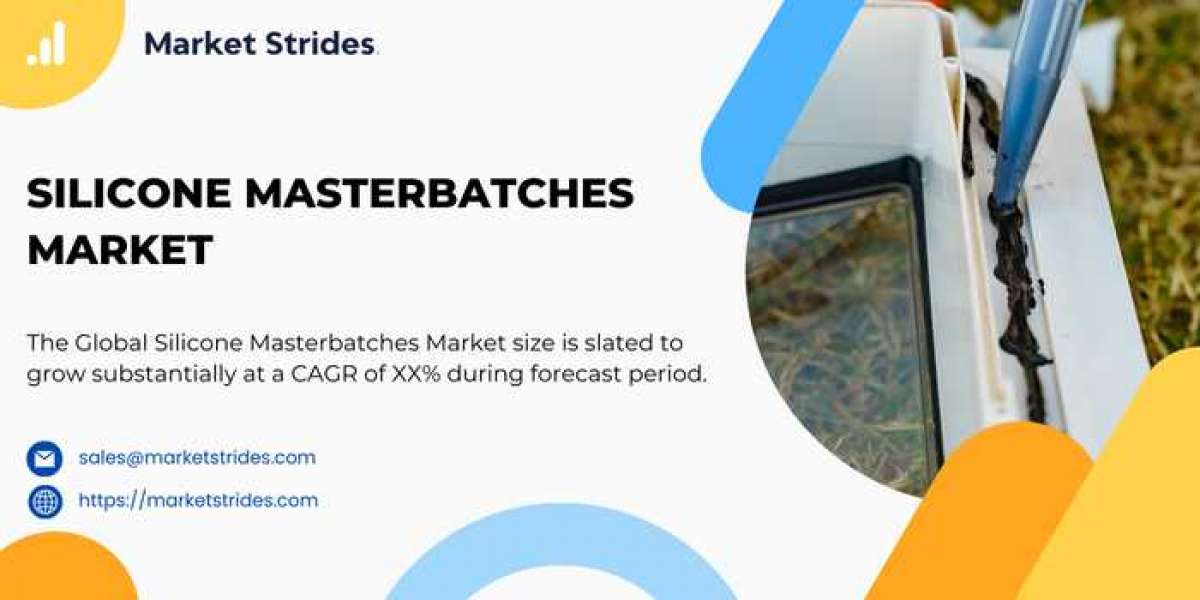 Market Strides.

SILICONE MASTERBATCHES MARKET

The Global Silicone Masterbatches Market size is slated to grow substantially at a CAGR of XX% during forecast period.

sales@marketstrides.com

https://marketstrides.com